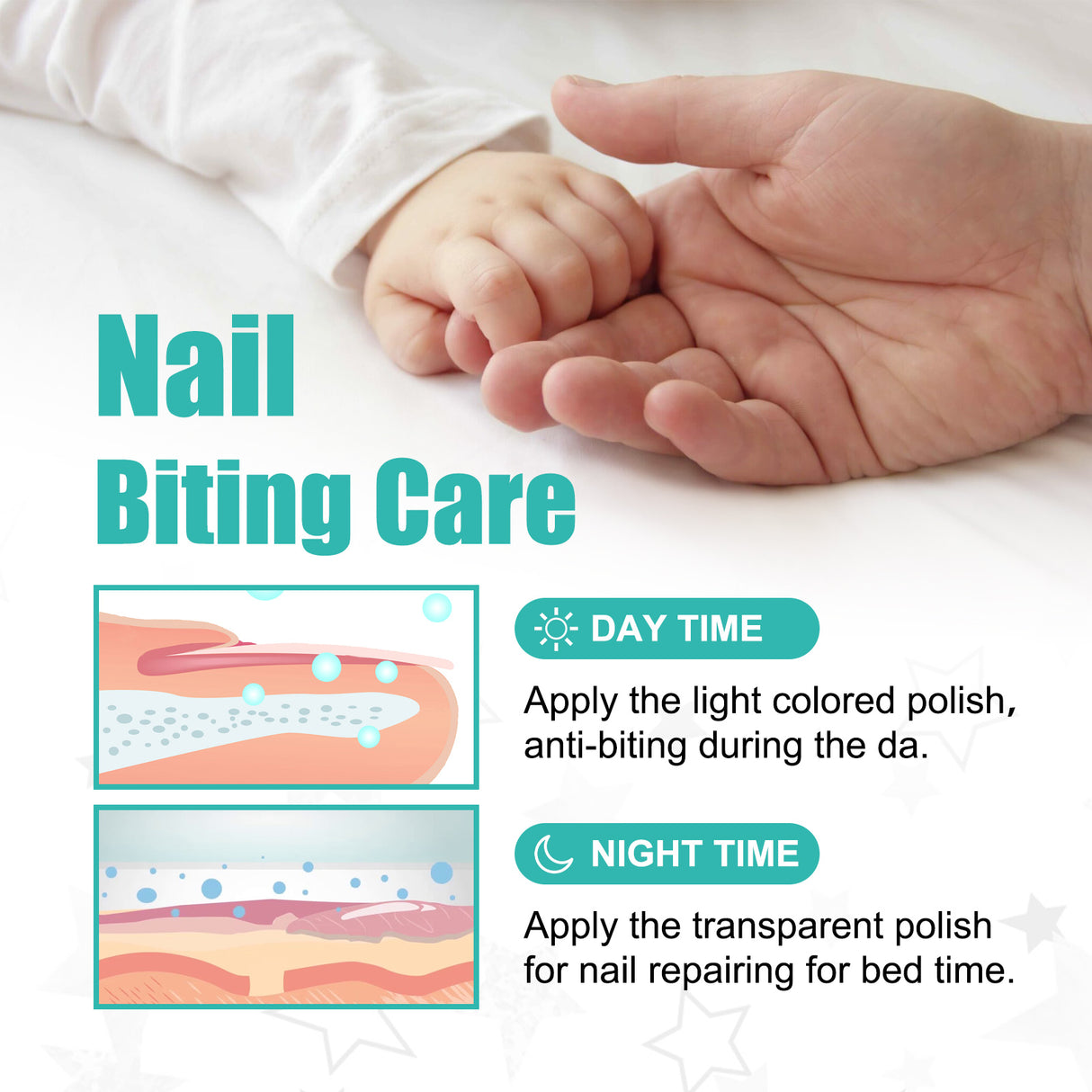 Nail
Biting Care

DAY TIME

Apply the light colored polish, anti-biting during the da.

NIGHT TIME

Apply the transparent polish for nail repairing for bed time.